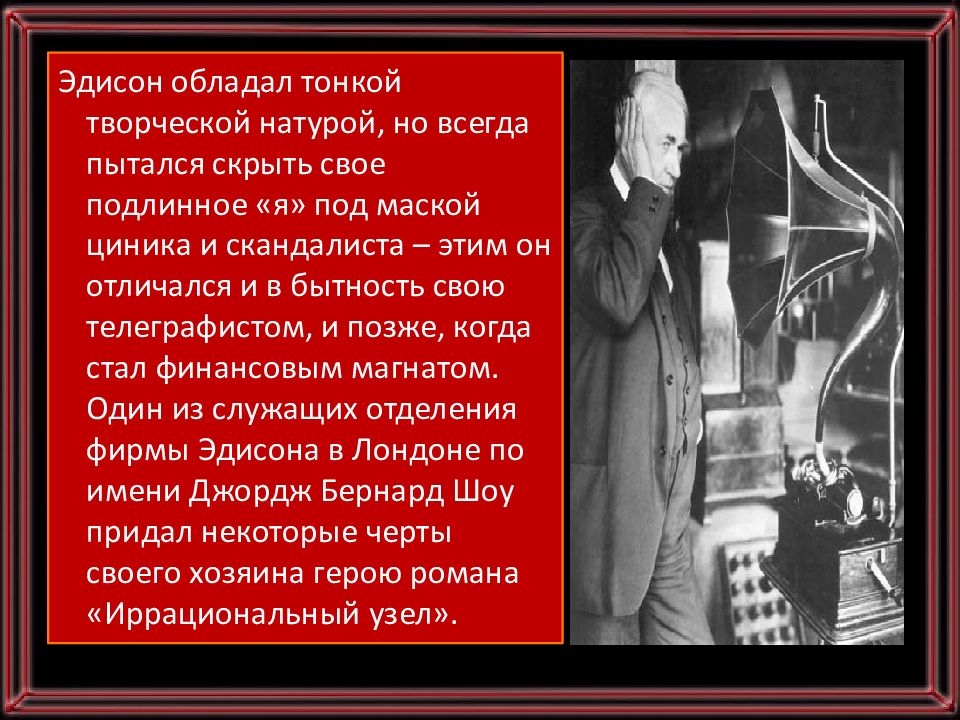 Эдисон обладал тонкой творческой натурой, но всегда пытался скрыть свое подлинное «я» под маской циника и скандалиста – этим он отличался и в бытность свою телеграфистом, и позже, когда стал финансовым магнатом. Один из служащих отделения фирмы Эдисона в Лондоне по имени Джордж Бернард Шоу придал некоторые черты своего хозяина герою романа «Иррациональный узел».